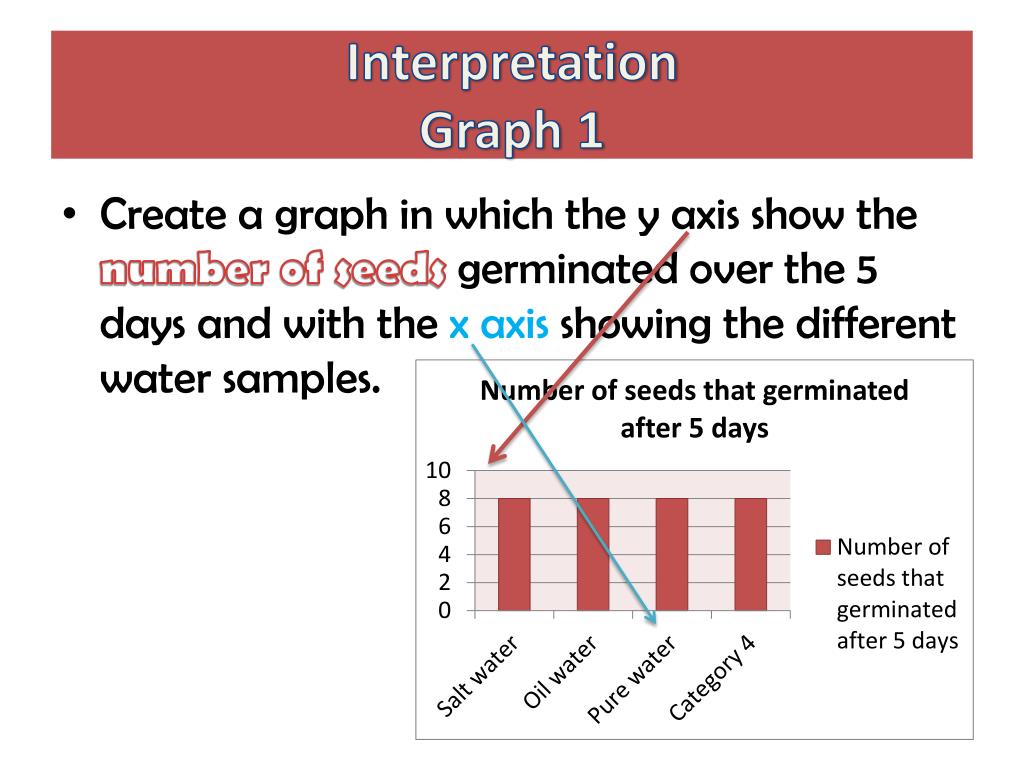 Interpretation
Graph 1

• Create a graph in which the y axis show the number of seeds germinated over the 5 days and with the x axis showing the different water samples.

Number of seeds that germinated after 5 days

10
8
6
4
2
0

Salt water
Oil water
Pure water
Category 4

Number of seeds that germinated after 5 days